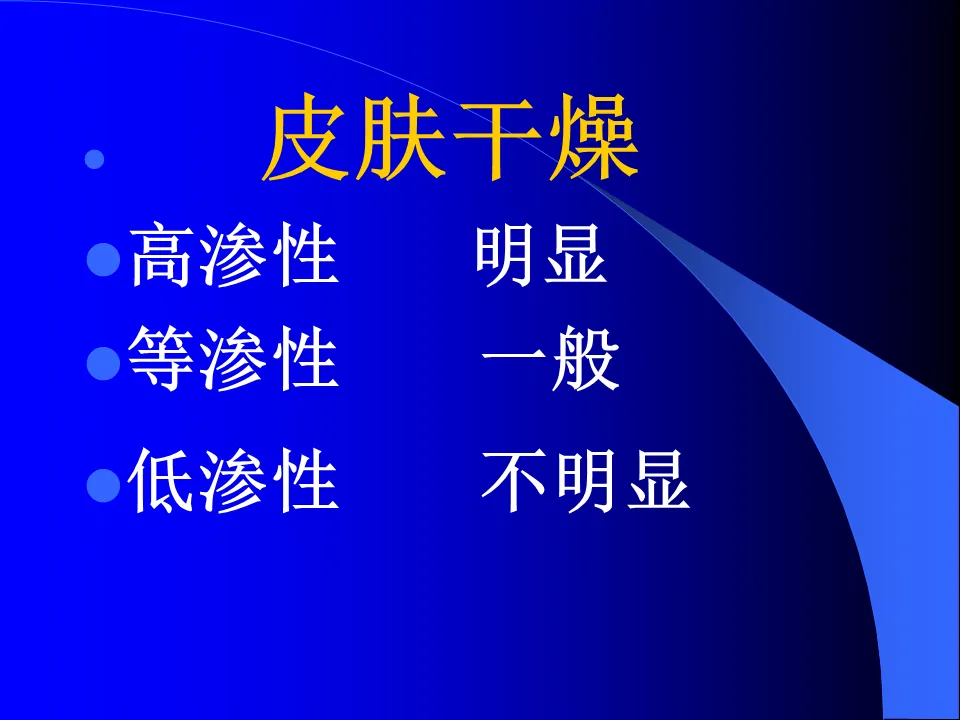 皮肤干燥

高渗性 明显

等渗性 一般

低渗性 不明显